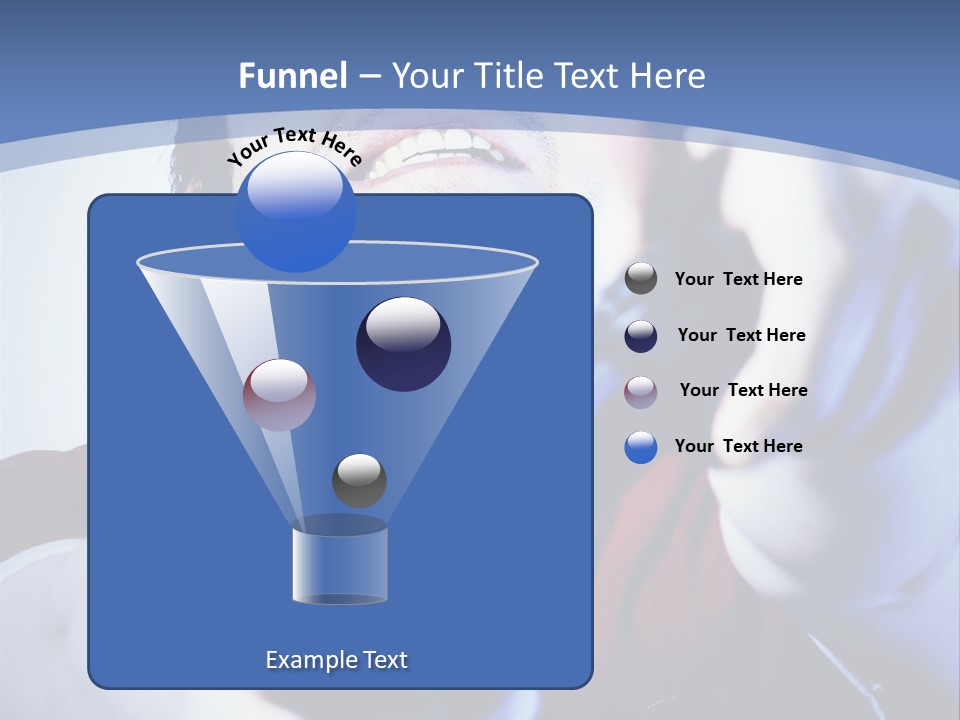 Funnel – Your Title Text Here

Your Text Here

Your Text Here

Your Text Here

Your Text Here

Your Text Here

Example Text